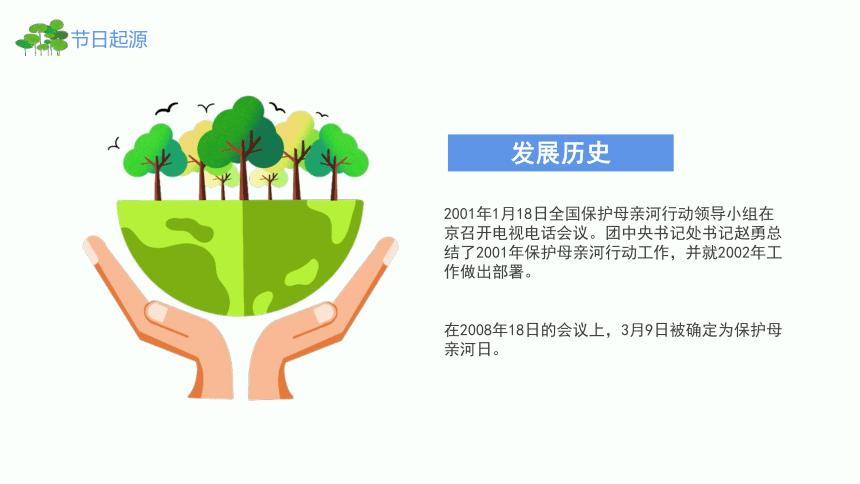 节日起源

发展历史

2001年1月18日全国保护母亲河行动领导小组在京召开电视电话会议。团中央书记处书记赵勇总结了2001年保护母亲河行动工作，并就2002年工作做出部署。

在2008年18日的会议上，3月9日被确定为保护母亲河日。